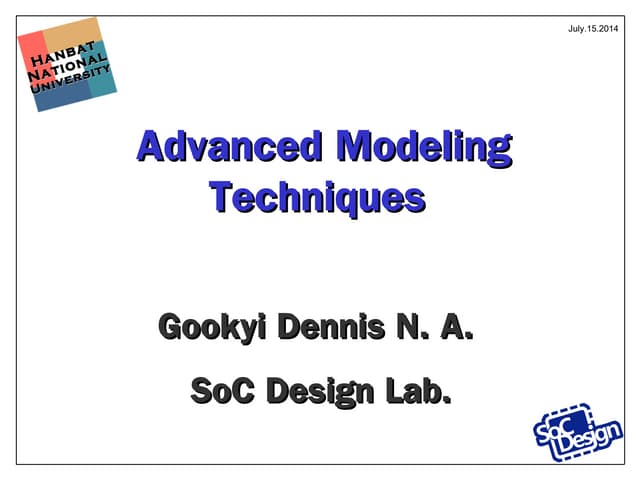 HANBAT NATIONAL UNIVERSITY

July.15.2014

Advanced Modeling Techniques

Gookyi Dennis N. A.

SoC Design Lab.

SoC Design